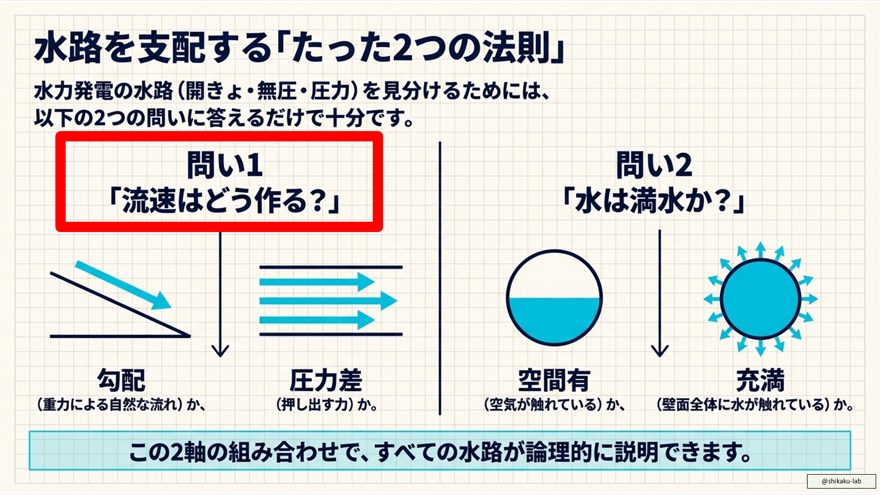 水路を支配する「たった2つの法則」

水力発電の水路（開きょ・無圧・圧力）を見分けるためには、以下の2つの問いに答えるだけで十分です。

問い1
「流速はどう作る？」

勾配
（重力による自然な流れ）か、

圧力差
（押し出す力）か。

問い2
「水は満水か？」

空間有
（空気が触れている）か、

充満
（壁面全体に水が触れている）か。

この2軸の組み合わせで、すべての水路が論理的に説明できます。

@shikaku-lab